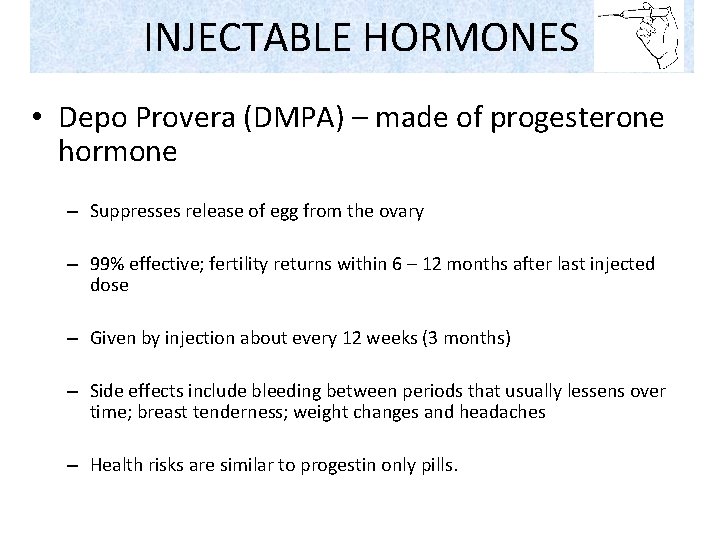 INJECTABLE HORMONES

• Depo Provera (DMPA) – made of progesterone hormone

– Suppresses release of egg from the ovary

– 99% effective; fertility returns within 6 – 12 months after last injected dose

– Given by injection about every 12 weeks (3 months)

– Side effects include bleeding between periods that usually lessens over time; breast tenderness; weight changes and headaches

– Health risks are similar to progestin only pills.